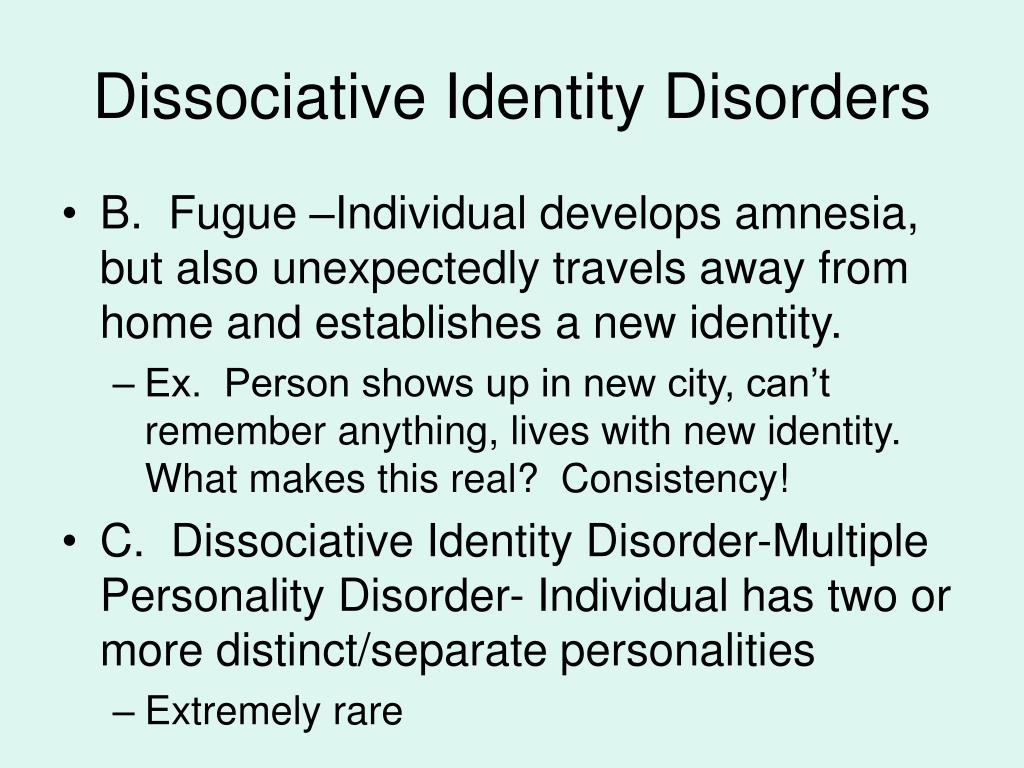 Dissociative Identity Disorders

• B.  Fugue –Individual develops amnesia, but also unexpectedly travels away from home and establishes a new identity.
  – Ex.  Person shows up in new city, can’t remember anything, lives with new identity.  What makes this real?  Consistency!
• C.  Dissociative Identity Disorder-Multiple Personality Disorder- Individual has two or more distinct/separate personalities
  – Extremely rare